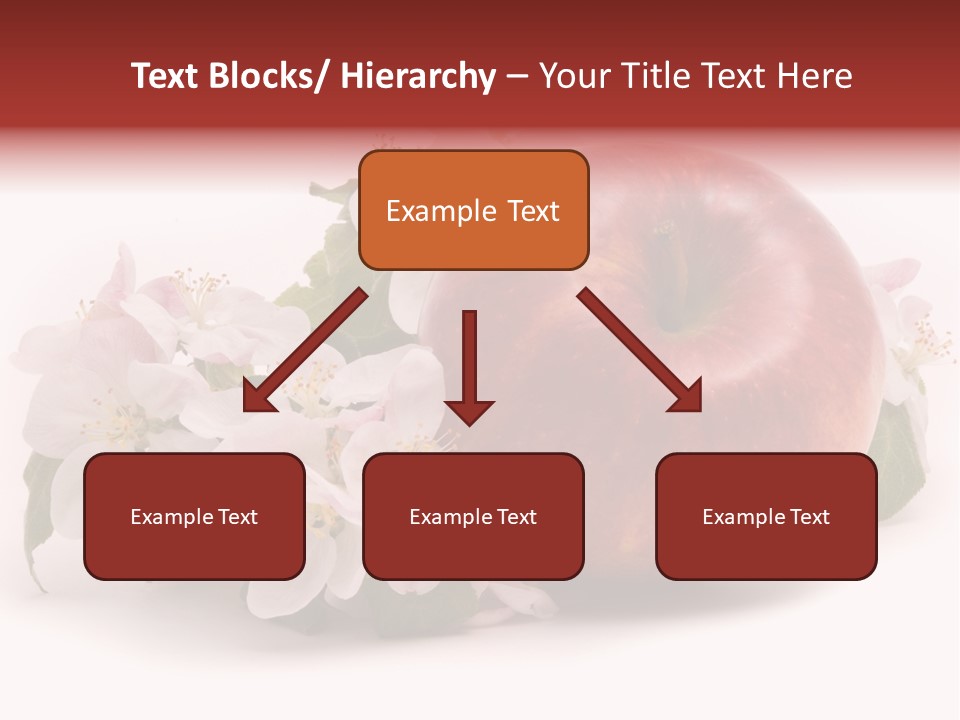 Text Blocks/ Hierarchy – Your Title Text Here

Example Text

Example Text

Example Text

Example Text